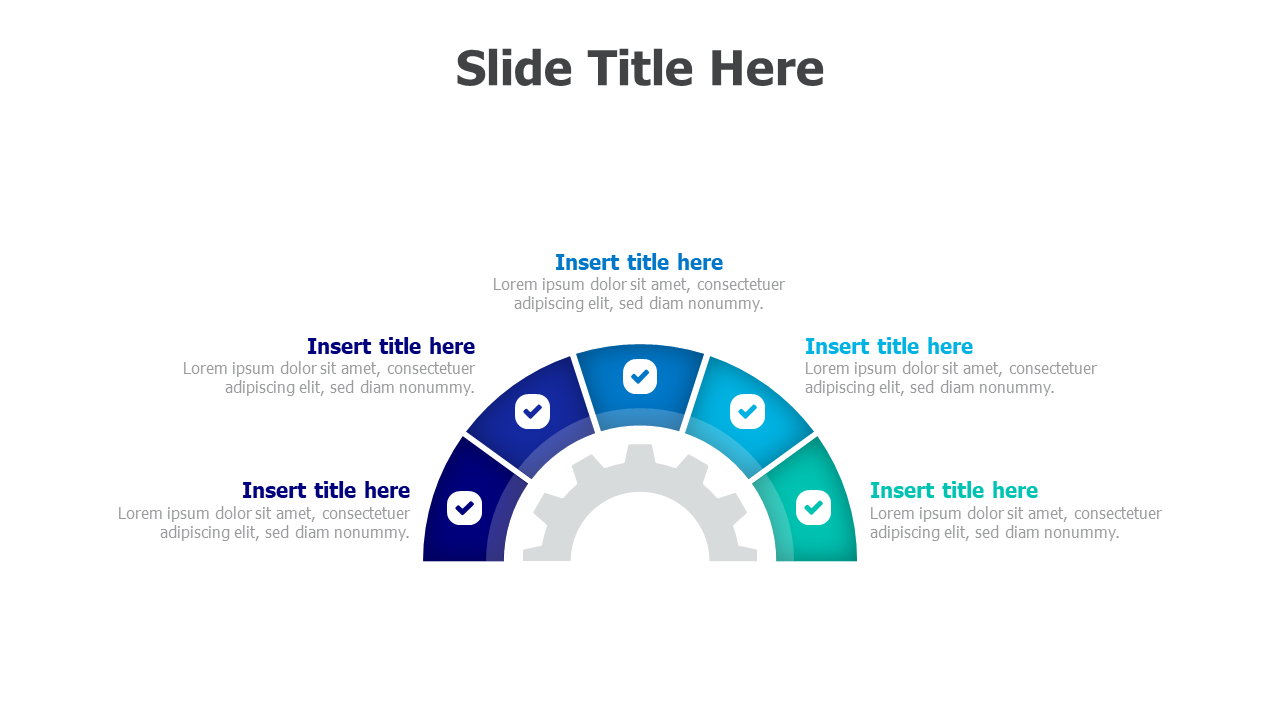 Slide Title Here

Insert title here
Lorem ipsum dolor sit amet, consectetuer adipiscing elit, sed diam nonummy.

Insert title here
Lorem ipsum dolor sit amet, consectetuer adipiscing elit, sed diam nonummy.

Insert title here
Lorem ipsum dolor sit amet, consectetuer adipiscing elit, sed diam nonummy.

Insert title here
Lorem ipsum dolor sit amet, consectetuer adipiscing elit, sed diam nonummy.

Insert title here
Lorem ipsum dolor sit amet, consectetuer adipiscing elit, sed diam nonummy.